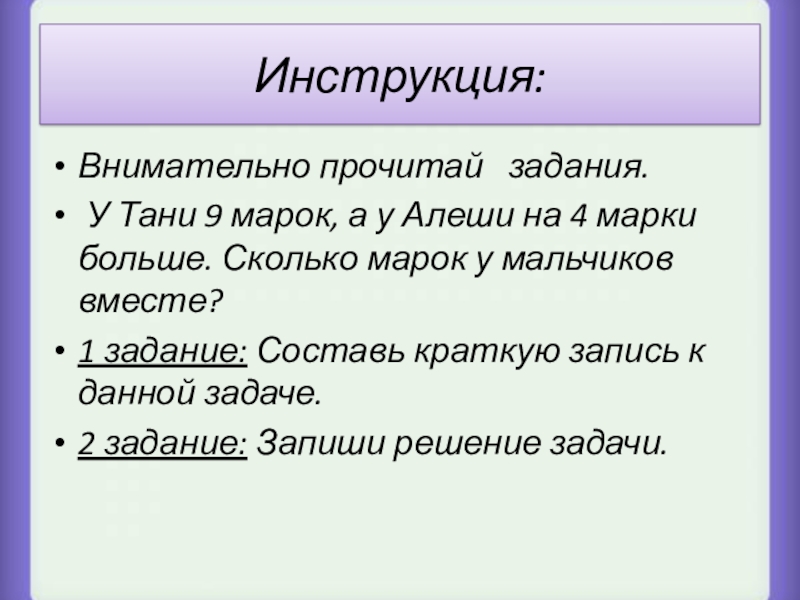 Инструкция:

• Внимательно прочитай задания.

• У Тани 9 марок, а у Алеши на 4 марки больше. Сколько марок у мальчиков вместе?

• 1 задание: Составь краткую запись к данной задаче.

• 2 задание: Запиши решение задачи.